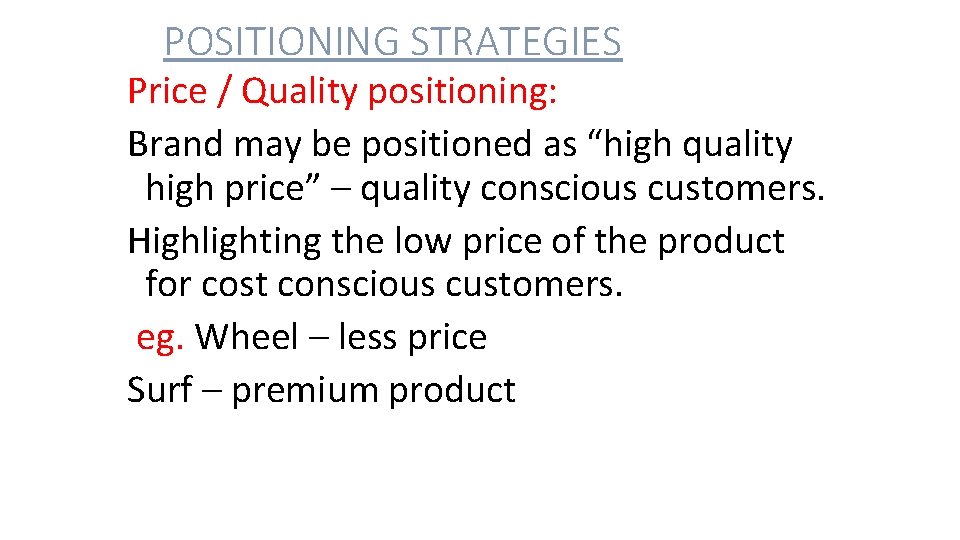 POSITIONING STRATEGIES

Price / Quality positioning:

Brand may be positioned as “high quality high price” – quality conscious customers.

Highlighting the low price of the product for cost conscious customers.

eg. Wheel – less price

Surf – premium product